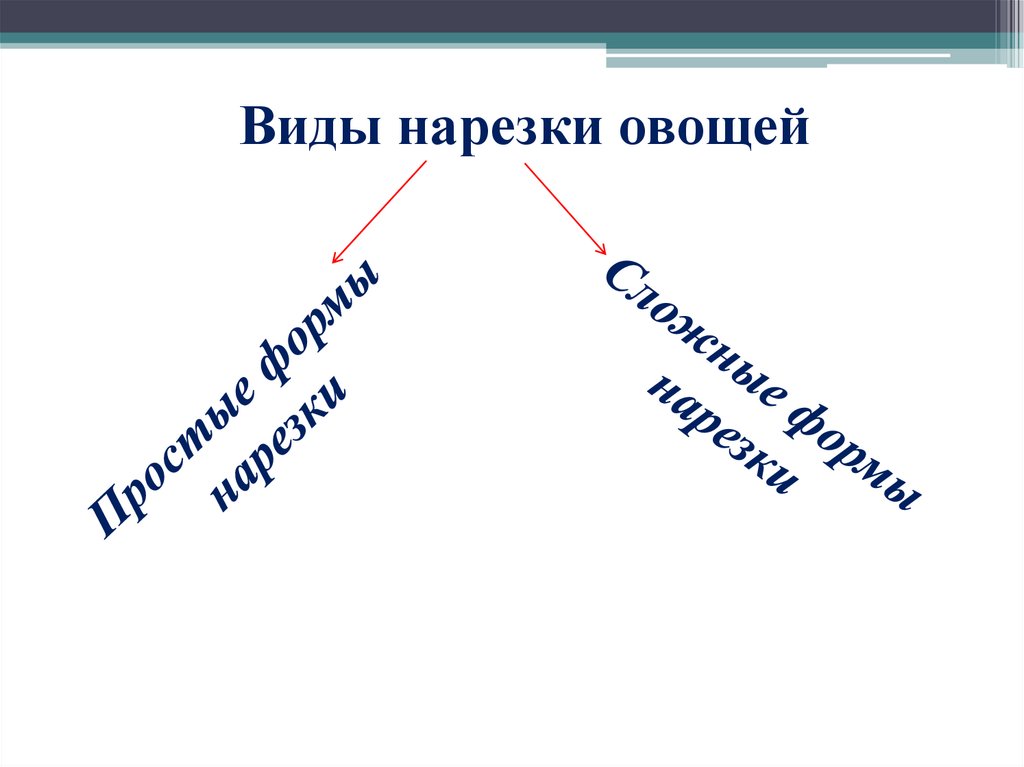 Виды нарезки овощей

Простые формы нарезки

Сложные формы нарезки